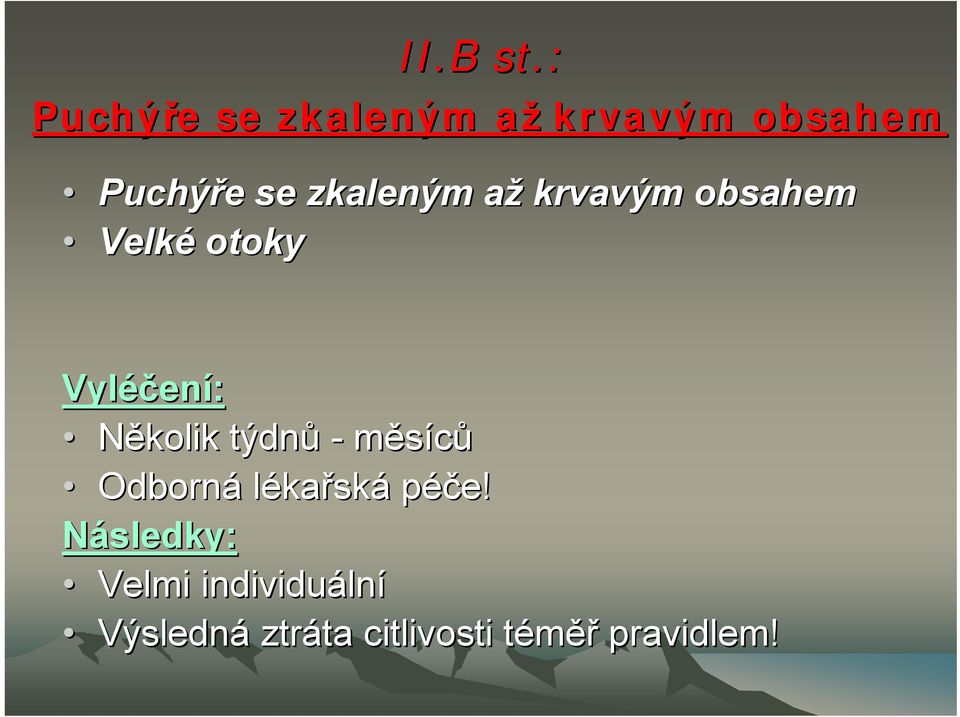 II.B st.:
Puchýře se zkaleným až krvavým obsahem

• Puchýře se zkaleným až krvavým obsahem
• Velké otoky

Vyléčení:
• Několik týdnů - měsíců
• Odborná lékařská péče!
Následky:
• Velmi individuální
• Výsledná ztráta citlivosti téměř pravidlem!